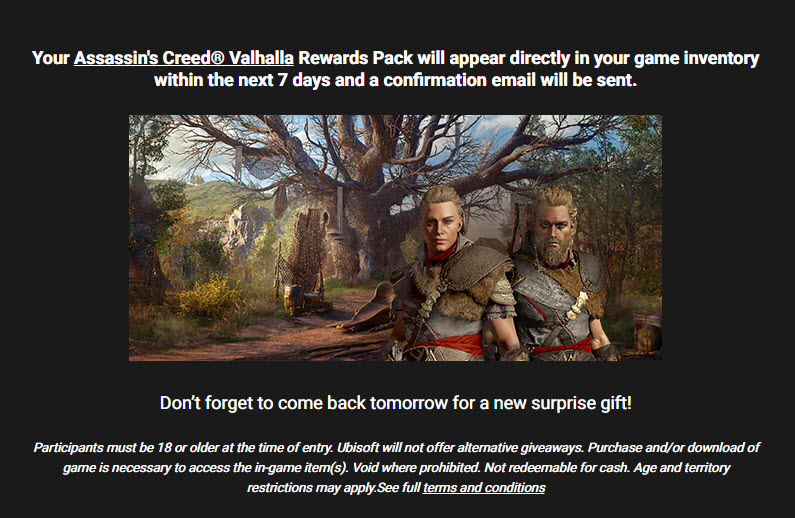 Your Assassin's Creed® Valhalla Rewards Pack will appear directly in your game inventory within the next 7 days and a confirmation email will be sent.

Don't forget to come back tomorrow for a new surprise gift!

Participants must be 18 or older at the time of entry. Ubisoft will not offer alternative giveaways. Purchase and/or download of game is necessary to access the in-game item(s). Void where prohibited. Not redeemable for cash. Age and territory restrictions may apply.See full terms and conditions